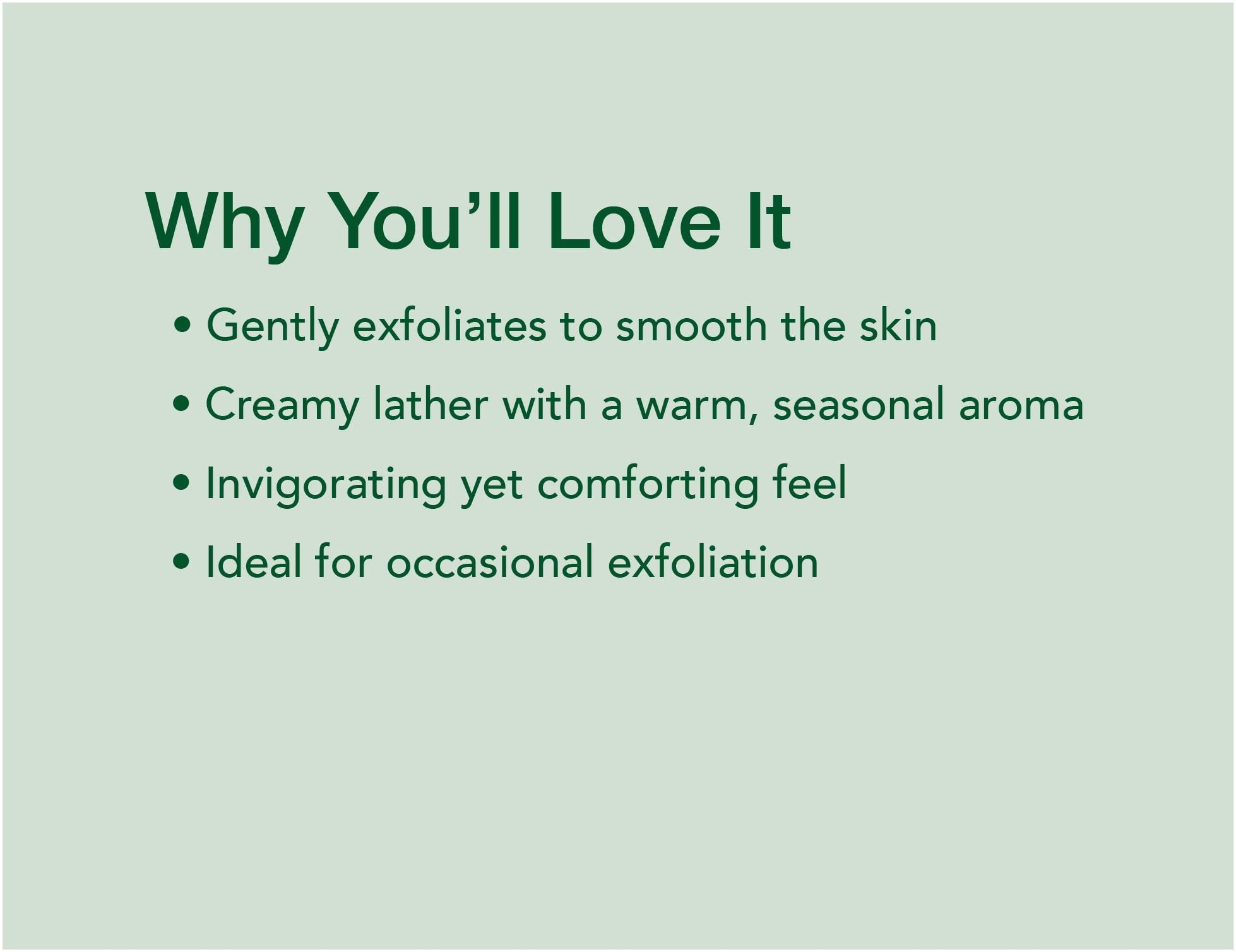 Why You’ll Love It

• Gently exfoliates to smooth the skin
• Creamy lather with a warm, seasonal aroma
• Invigorating yet comforting feel
• Ideal for occasional exfoliation